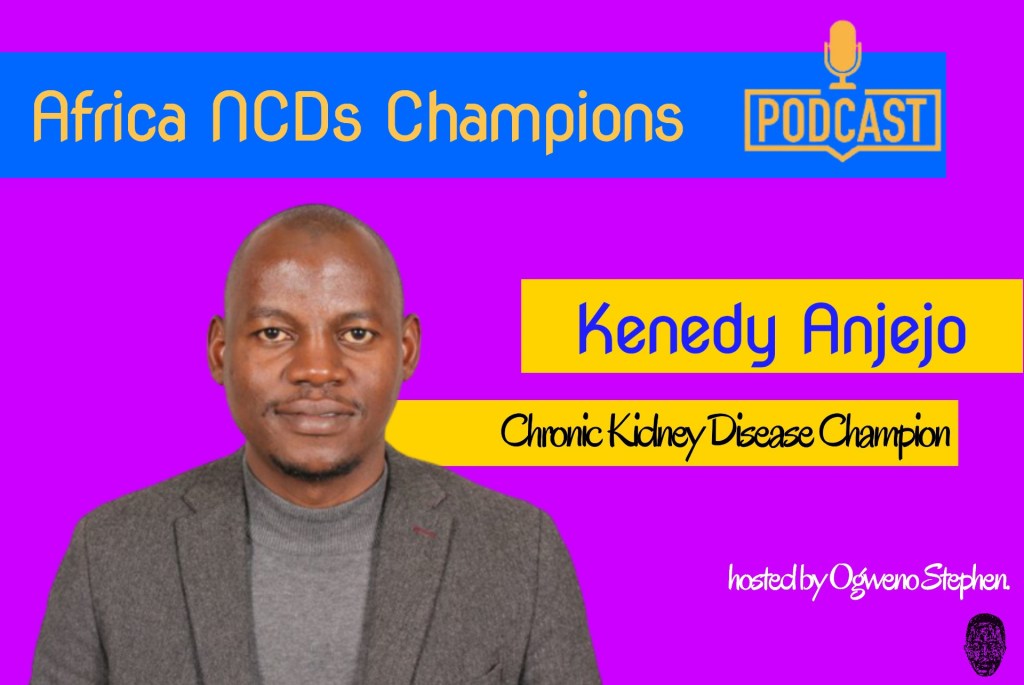 Africa NCDs Champions

PODCAST

Kenedy Anjejo

Chronic Kidney Disease Champion

hosted by Ogweno Stephen.